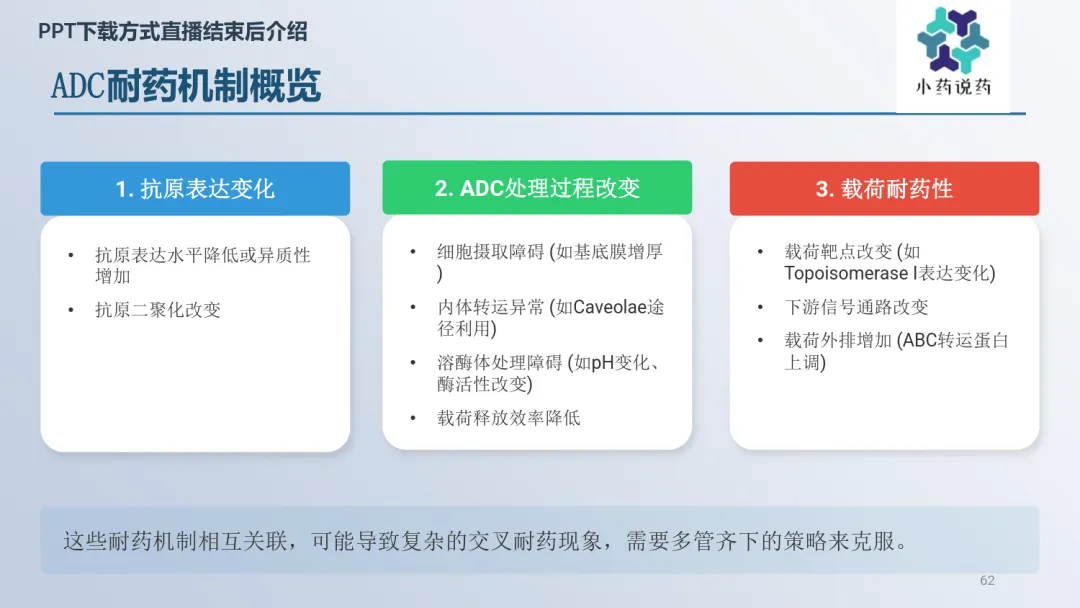 PPT下载方式直播结束后介绍

小药说药

ADC耐药机制概览

1. 抗原表达变化

• 抗原表达水平降低或异质性增加
• 抗原二聚化改变

2. ADC处理过程改变

• 细胞摄取障碍 (如基底膜增厚)
• 内体转运异常 (如Caveolae途径利用)
• 溶酶体处理障碍 (如pH变化、酶活性改变)
• 载荷释放效率降低

3. 载荷耐药性

• 载荷靶点改变 (如Topoisomerase I表达变化)
• 下游信号通路改变
• 载荷外排增加 (ABC转运蛋白上调)

这些耐药机制相互关联，可能导致复杂的交叉耐药现象，需要多管齐下的策略来克服。

62